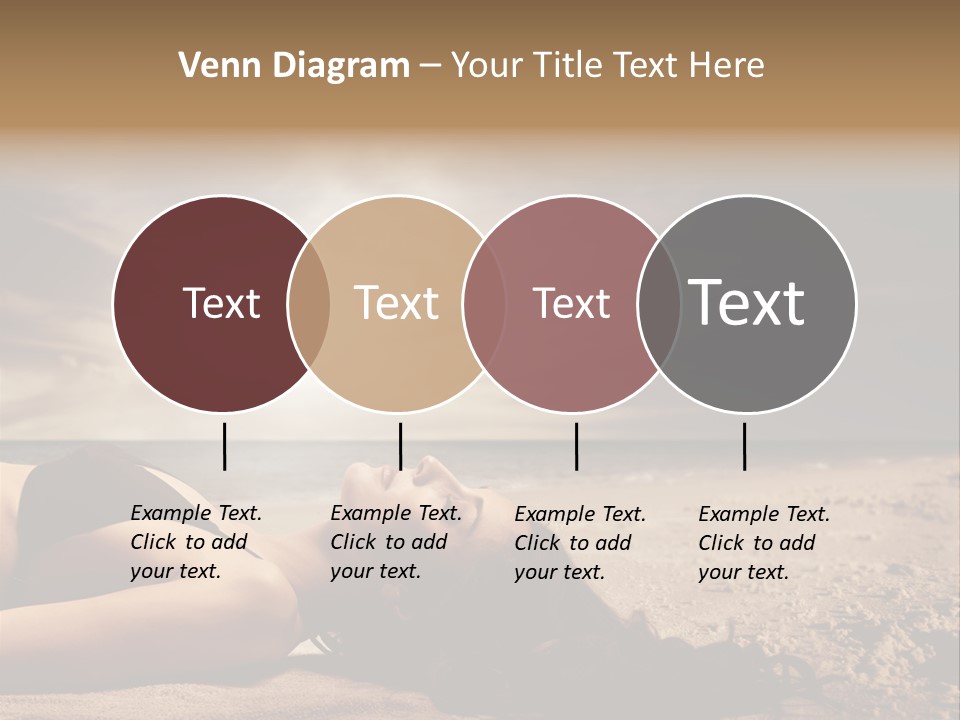 Venn Diagram – Your Title Text Here

Text

Text

Text

Text

Example Text. Click to add your text.

Example Text. Click to add your text.

Example Text. Click to add your text.

Example Text. Click to add your text.